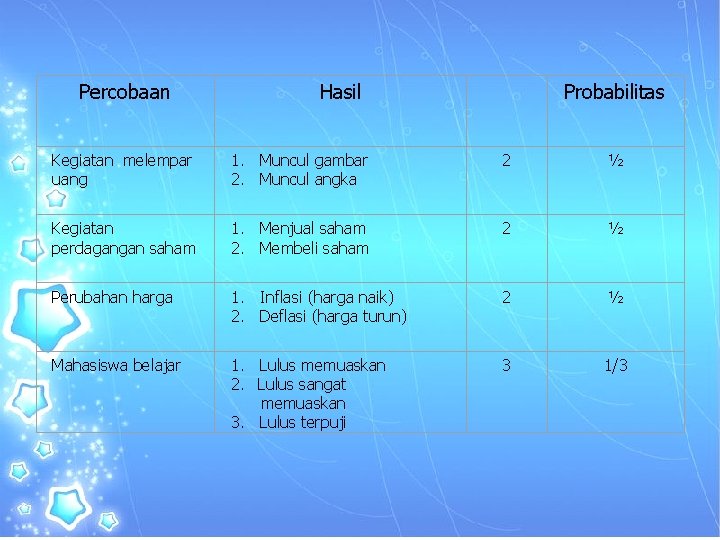 | Percobaan | Hasil | | Probabilitas |
|---|---|---|---|
| Kegiatan melempar uang | 1. Muncul gambar 2. Muncul angka | 2 | ½ |
| Kegiatan perdagangan saham | 1. Menjual saham 2. Membeli saham | 2 | ½ |
| Perubahan harga | 1. Inflasi (harga naik) 2. Deflasi (harga turun) | 2 | ½ |
| Mahasiswa belajar | 1. Lulus memuaskan 2. Lulus sangat memuaskan 3. Lulus terpuji | 3 | 1/3 |